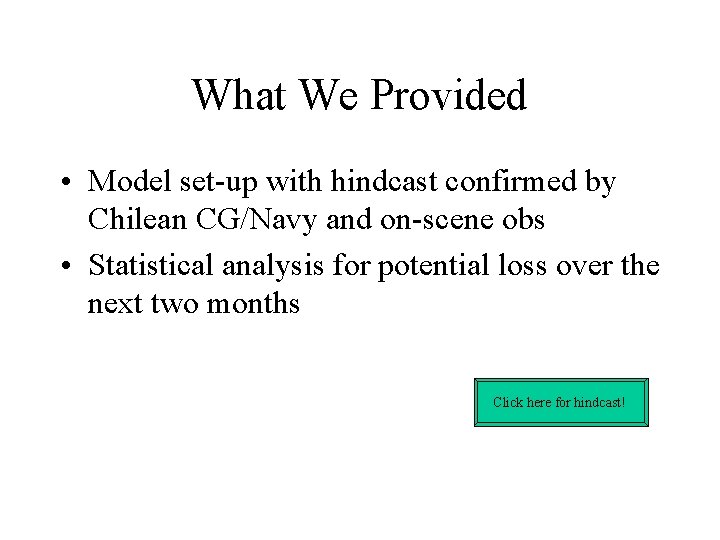 What We Provided

• Model set-up with hindcast confirmed by Chilean CG/Navy and on-scene obs

• Statistical analysis for potential loss over the next two months

Click here for hindcast!